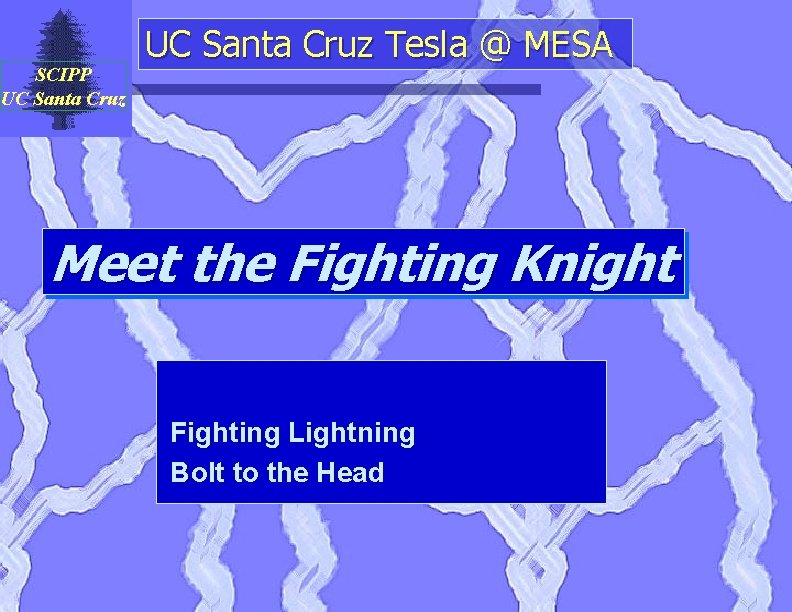 SCIPP
UC Santa Cruz

UC Santa Cruz Tesla @ MESA

Meet the Fighting Knight

Fighting Lightning
Bolt to the Head